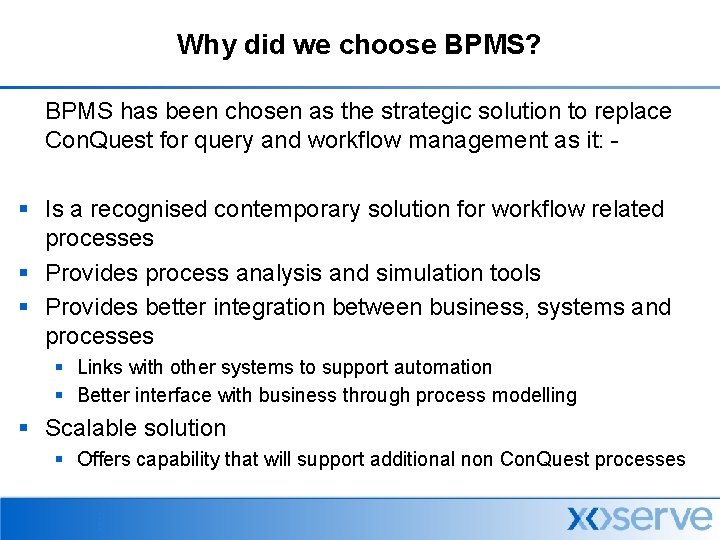 Why did we choose BPMS?

BPMS has been chosen as the strategic solution to replace ConQuest for query and workflow management as it: -

- Is a recognised contemporary solution for workflow related processes
- Provides process analysis and simulation tools
- Provides better integration between business, systems and processes
  - Links with other systems to support automation
  - Better interface with business through process modelling
- Scalable solution
  - Offers capability that will support additional non ConQuest processes

xoserve